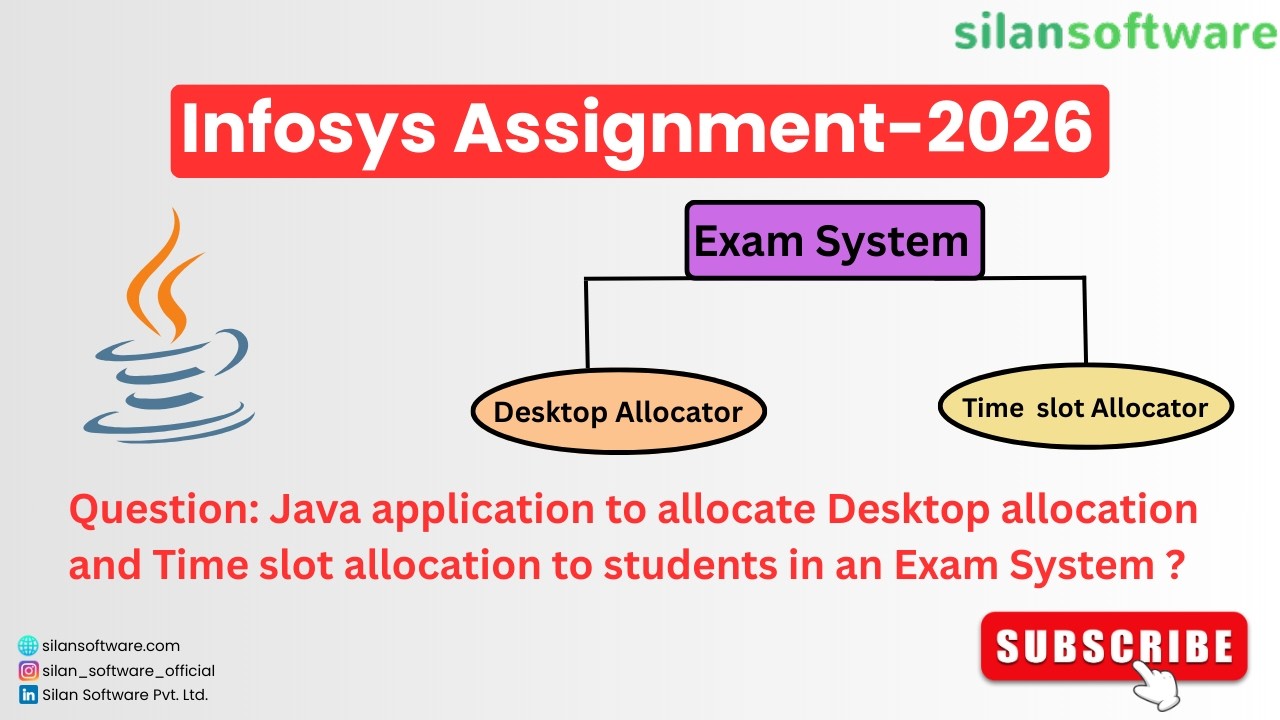 silansoftware

Infosys Assignment-2026

Exam System

Desktop Allocator

Time slot Allocator

Question: Java application to allocate Desktop allocation and Time slot allocation to students in an Exam System ?

silansoftware.com
silan_software_official
Silan Software Pvt. Ltd.

SUBSCRIBE